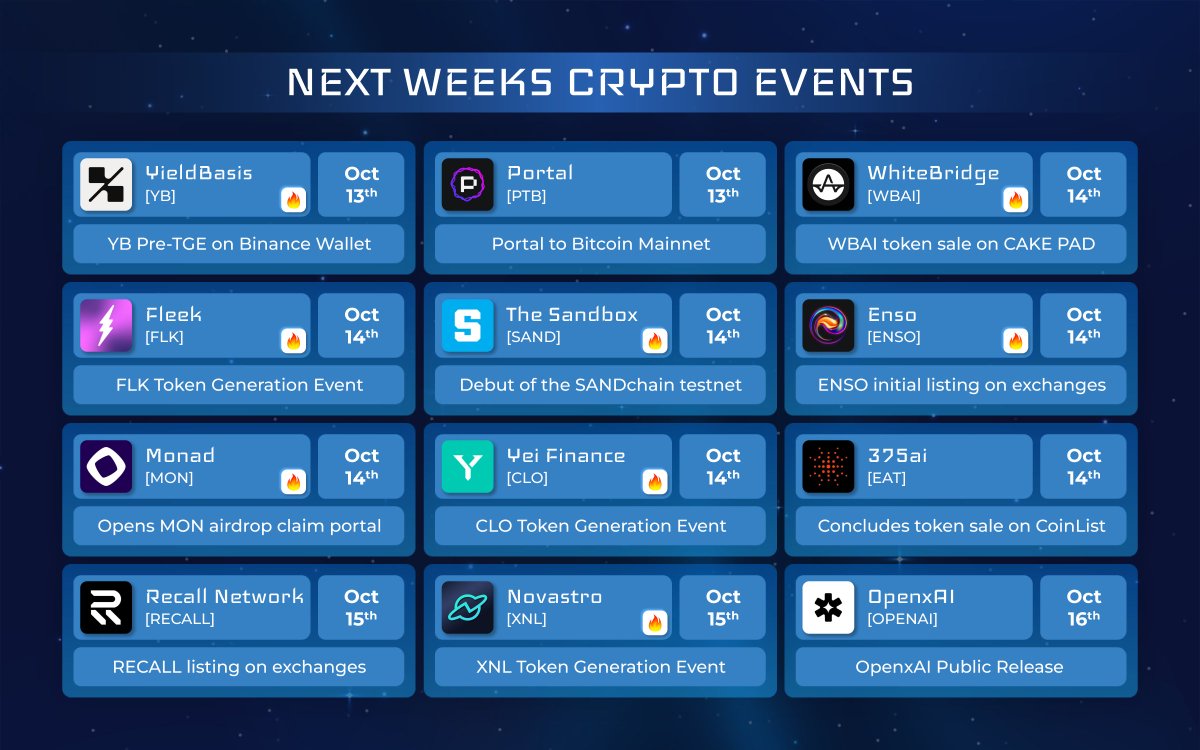 NEXT WEEKS CRYPTO EVENTS

YieldBasis
[YB]
Oct
13th
YB Pre-TGE on Binance Wallet

Portal
[PTB]
Oct
13th
Portal to Bitcoin Mainnet

WhiteBridge
[WBAI]
Oct
14th
WBAI token sale on CAKE PAD

Fleek
[FLK]
Oct
14th
FLK Token Generation Event

The Sandbox
[SAND]
Oct
14th
Debut of the SANDchain testnet

Enso
[ENSO]
Oct
14th
ENSO initial listing on exchanges

Monad
[MON]
Oct
14th
Opens MON airdrop claim portal

Yei Finance
[CLO]
Oct
14th
CLO Token Generation Event

375ai
[EAT]
Oct
14th
Concludes token sale on CoinList

Recall Network
[RECALL]
Oct
15th
RECALL listing on exchanges

Novastro
[XNL]
Oct
15th
XNL Token Generation Event

OpenxAI
[OPENAI]
Oct
16th
OpenxAI Public Release